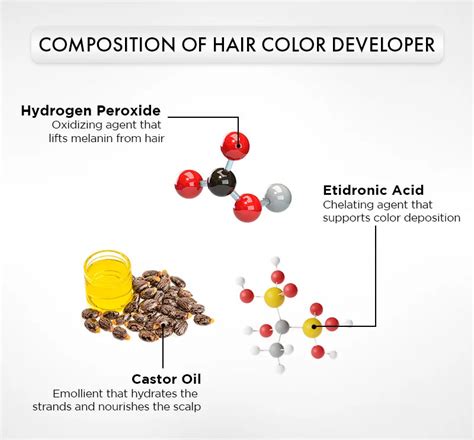 COMPOSITION OF HAIR COLOR DEVELOPER

Hydrogen Peroxide
Oxidizing agent that lifts melanin from hair

Etidronic Acid
Chelating agent that supports color deposition

Castor Oil
Emollient that hydrates the strands and nourishes the scalp